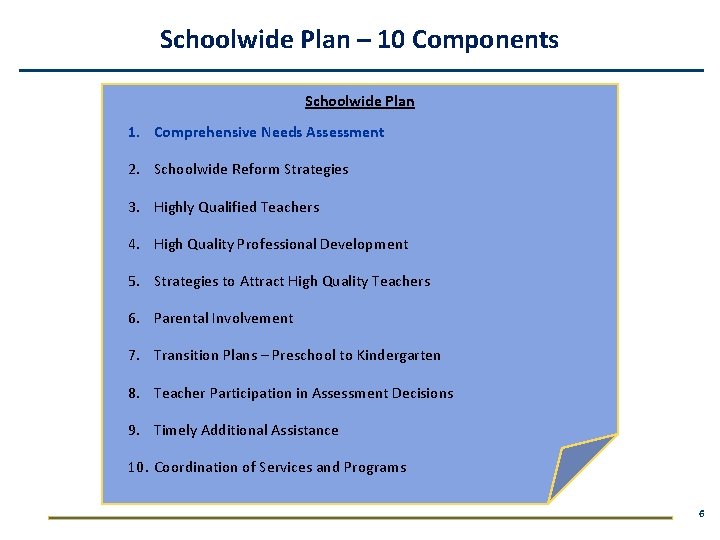 Schoolwide Plan – 10 Components

Schoolwide Plan

1. Comprehensive Needs Assessment

2. Schoolwide Reform Strategies

3. Highly Qualified Teachers

4. High Quality Professional Development

5. Strategies to Attract High Quality Teachers

6. Parental Involvement

7. Transition Plans – Preschool to Kindergarten

8. Teacher Participation in Assessment Decisions

9. Timely Additional Assistance

10. Coordination of Services and Programs

6